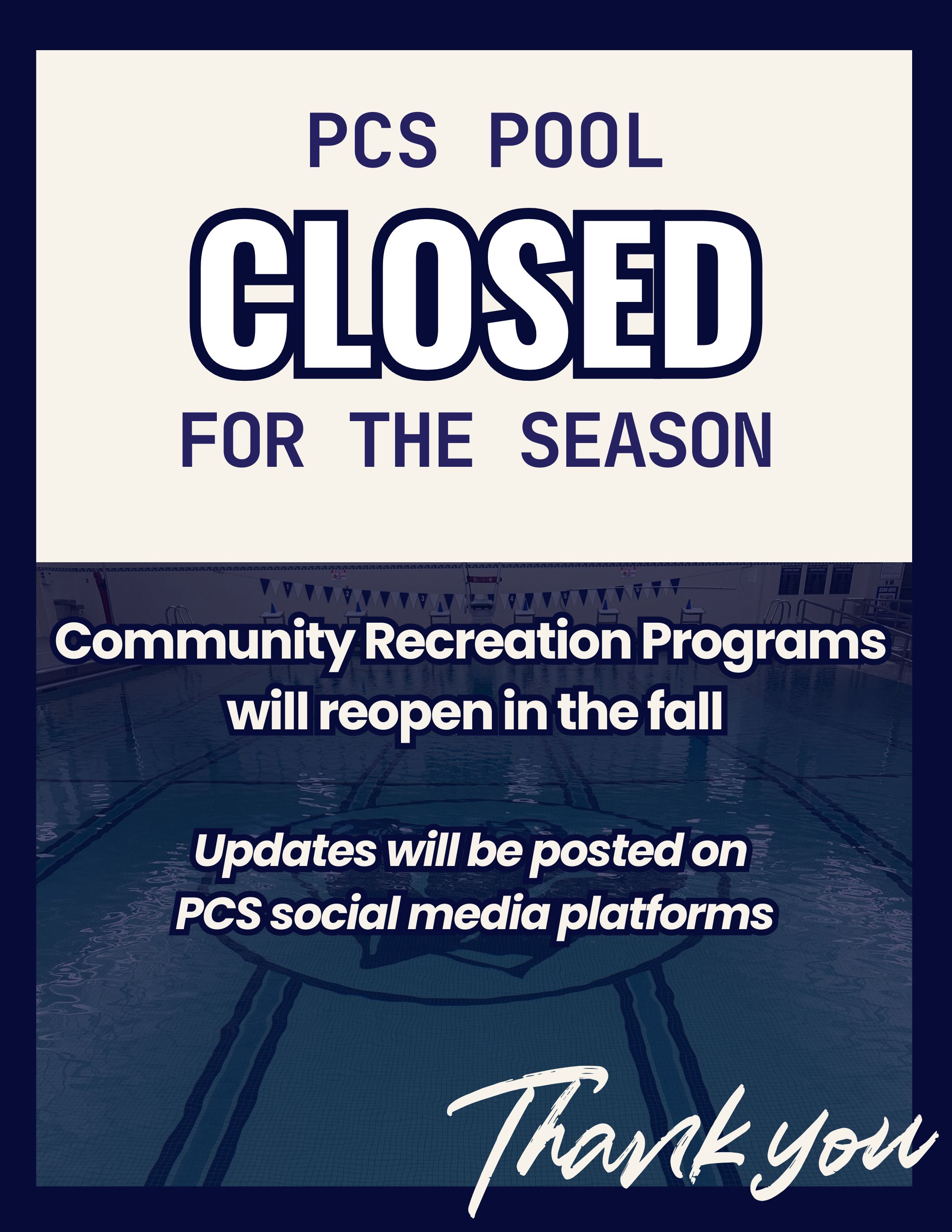 PCS POOL
CLOSED
FOR THE SEASON

Community Recreation Programs will reopen in the fall

Updates will be posted on PCS social media platforms

Thank you